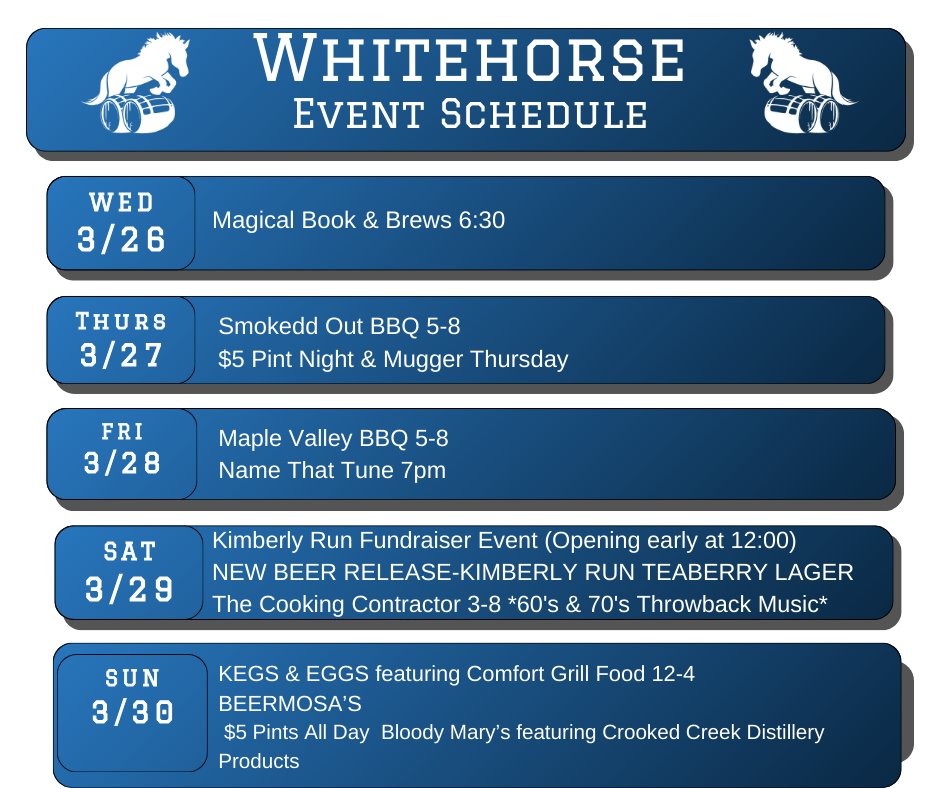 WHITEHORSE
EVENT SCHEDULE

WED
3/26

Magical Book & Brews 6:30

THURS
3/27

Smokedd Out BBQ 5-8
$5 Pint Night & Mugger Thursday

FRI
3/28

Maple Valley BBQ 5-8
Name That Tune 7pm

SAT
3/29

Kimberly Run Fundraiser Event (Opening early at 12:00)
NEW BEER RELEASE-KIMBERLY RUN TEABERRY LAGER
The Cooking Contractor 3-8 *60's & 70's Throwback Music*

SUN
3/30

KEGS & EGGS featuring Comfort Grill Food 12-4
BEERMOSA'S
$5 Pints All Day Bloody Mary's featuring Crooked Creek Distillery Products